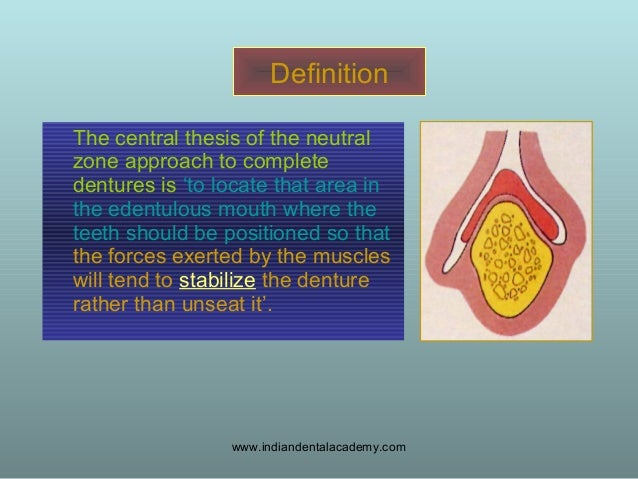 Definition

The central thesis of the neutral zone approach to complete dentures is 'to locate that area in the edentulous mouth where the teeth should be positioned so that the forces exerted by the muscles will tend to stabilize the denture rather than unseat it'.

www.indiandentalacademy.com